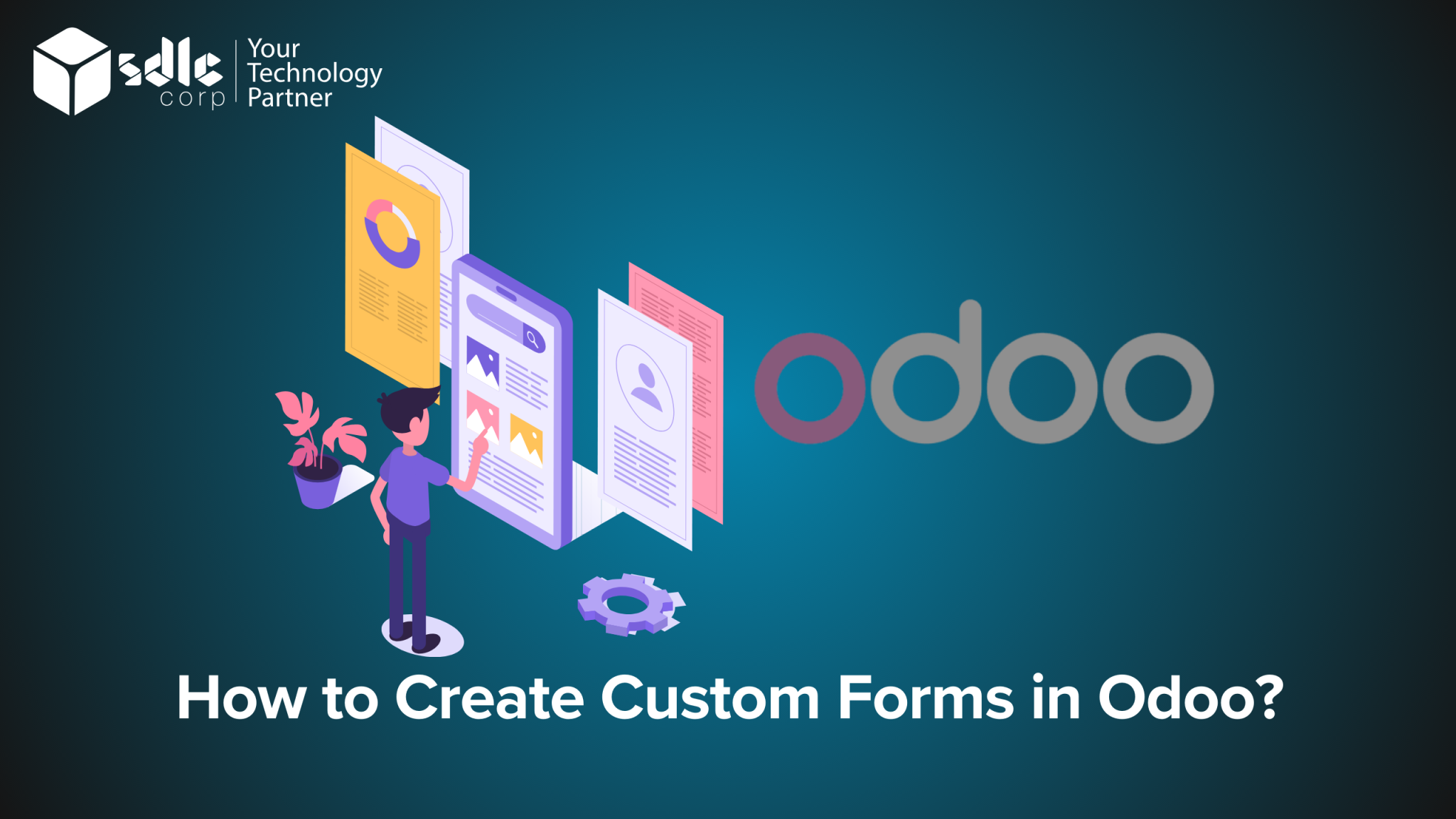 sdlc corp

Your Technology Partner

odoo

How to Create Custom Forms in Odoo?